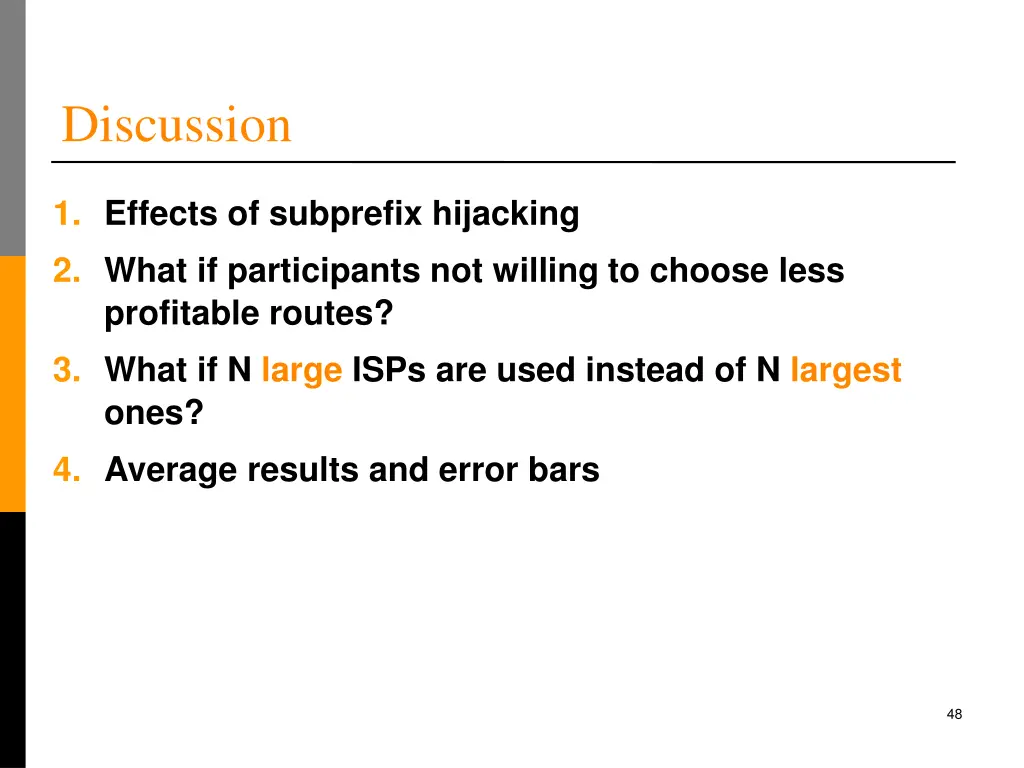 Discussion

1. Effects of subprefix hijacking
2. What if participants not willing to choose less profitable routes?
3. What if N large ISPs are used instead of N largest ones?
4. Average results and error bars

48